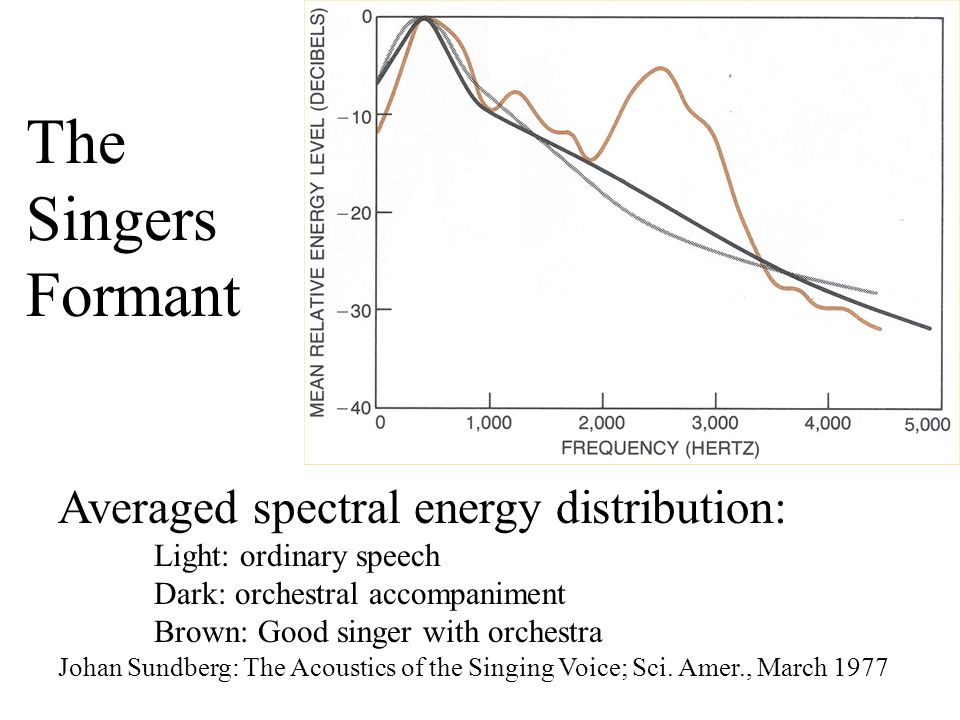 The Singers Formant

MEAN RELATIVE ENERGY LEVEL (DECIBELS)
0
−10
−20
−30
−40
0
1,000
2,000
3,000
4,000
5,000
FREQUENCY (HERTZ)

Averaged spectral energy distribution:
Light: ordinary speech
Dark: orchestral accompaniment
Brown: Good singer with orchestra
Johan Sundberg: The Acoustics of the Singing Voice; Sci. Amer., March 1977